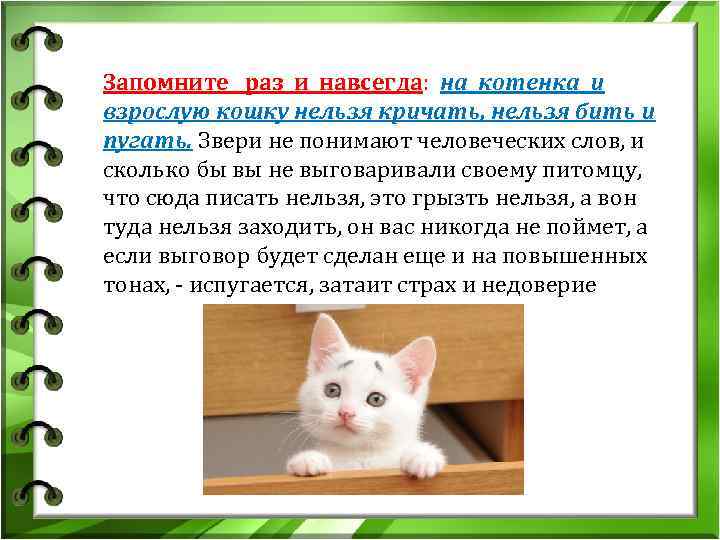 Запомните раз и навсегда: на котенка и взрослую кошку нельзя кричать, нельзя бить и пугать. Звери не понимают человеческих слов, и сколько бы вы не выговаривали своему питомцу, что сюда писать нельзя, это грызть нельзя, а вон туда нельзя заходить, он вас никогда не поймет, а если выговор будет сделан еще и на повышенных тонах, - испугается, затаит страх и недоверие